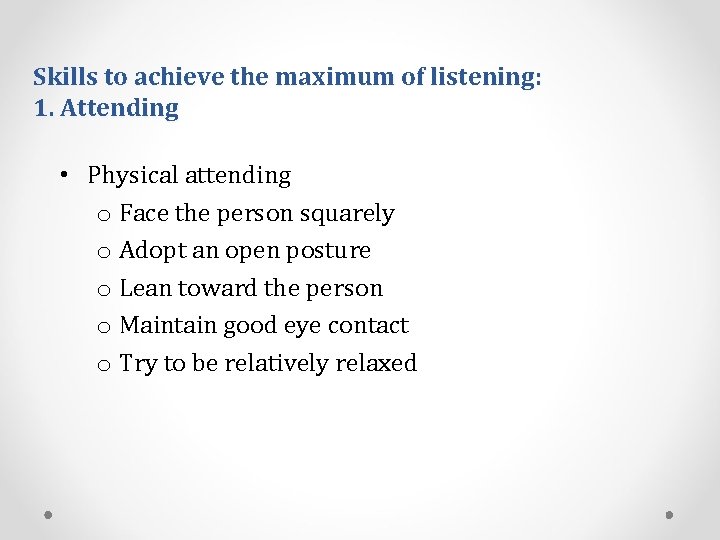 Skills to achieve the maximum of listening:
1. Attending

• Physical attending
o Face the person squarely
o Adopt an open posture
o Lean toward the person
o Maintain good eye contact
o Try to be relatively relaxed